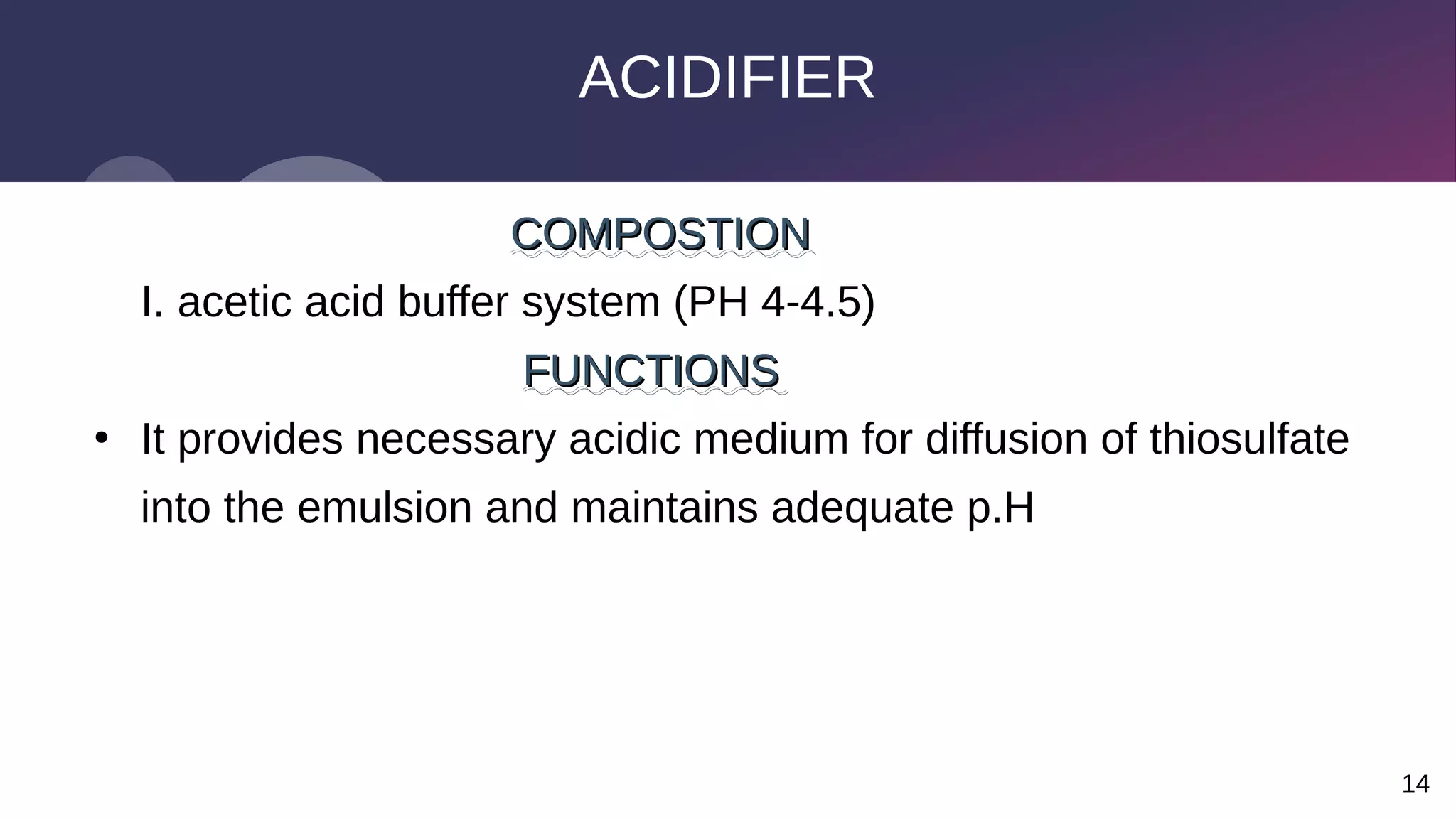 ACIDIFIER

COMPOSTION

I. acetic acid buffer system (PH 4-4.5)

FUNCTIONS

• It provides necessary acidic medium for diffusion of thiosulfate into the emulsion and maintains adequate p.H

14